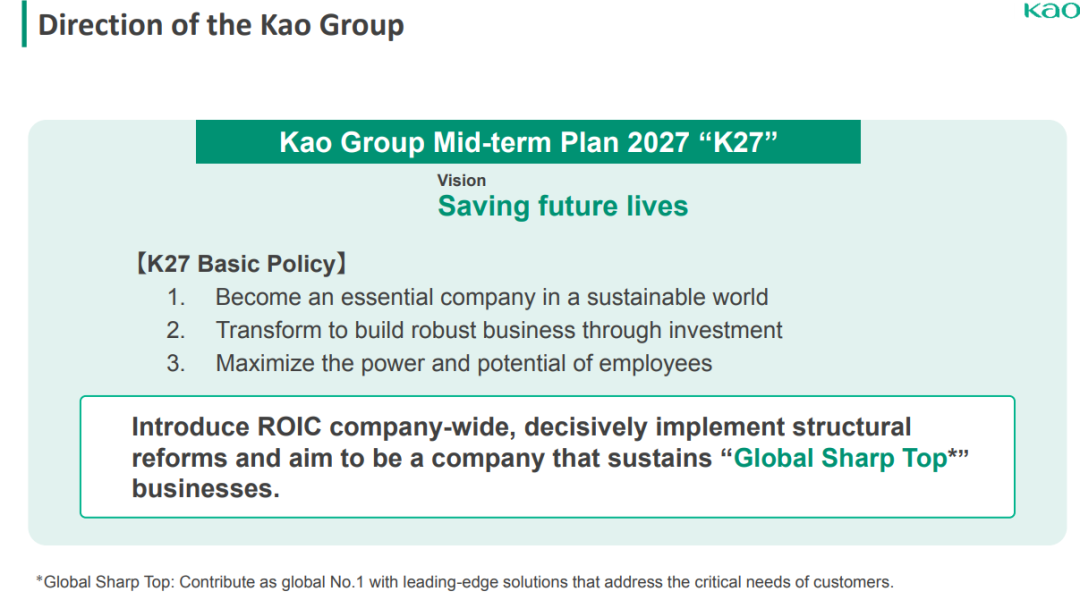 Direction of the Kao Group

Kao

Kao Group Mid-term Plan 2027 “K27”

Vision
Saving future lives

【K27 Basic Policy】
1. Become an essential company in a sustainable world
2. Transform to build robust business through investment
3. Maximize the power and potential of employees

Introduce ROIC company-wide, decisively implement structural reforms and aim to be a company that sustains “Global Sharp Top*” businesses.

*Global Sharp Top: Contribute as global No.1 with leading-edge solutions that address the critical needs of customers.